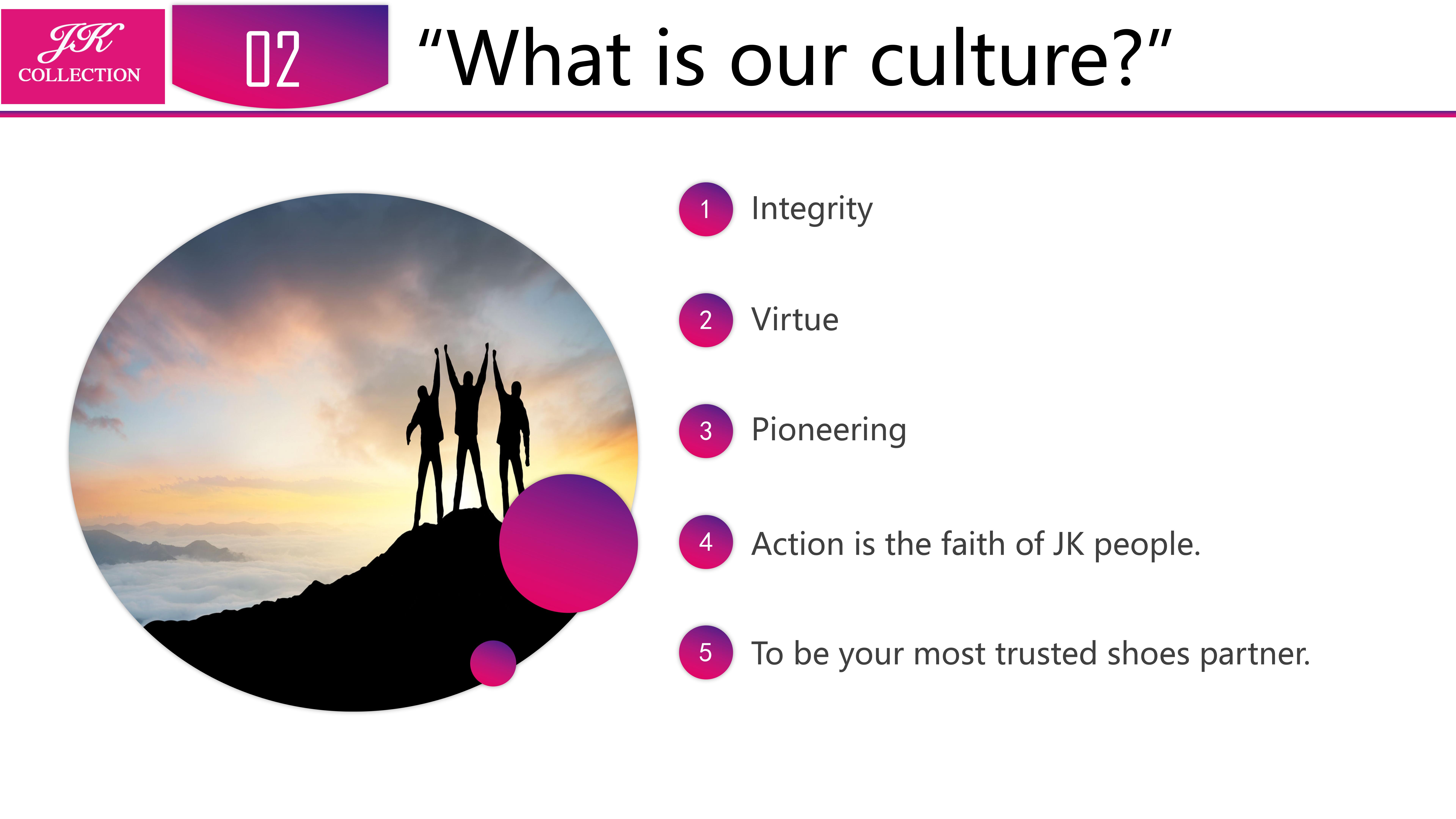 JK
COLLECTION

02

“What is our culture?”

1 Integrity

2 Virtue

3 Pioneering

4 Action is the faith of JK people.

5 To be your most trusted shoes partner.